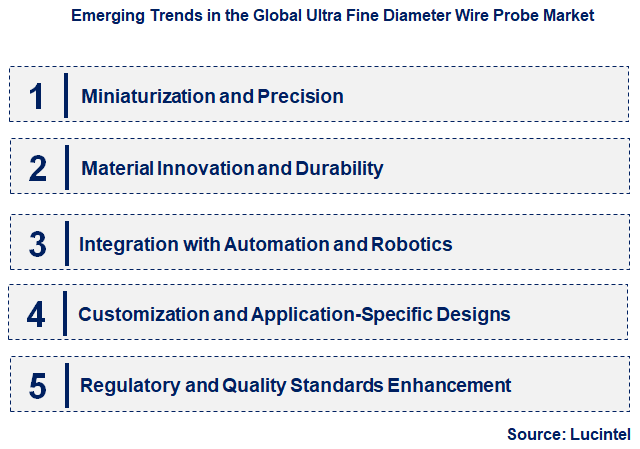 Emerging Trends in the Global Ultra Fine Diameter Wire Probe Market

1 Miniaturization and Precision

2 Material Innovation and Durability

3 Integration with Automation and Robotics

4 Customization and Application-Specific Designs

5 Regulatory and Quality Standards Enhancement

Source: Lucintel